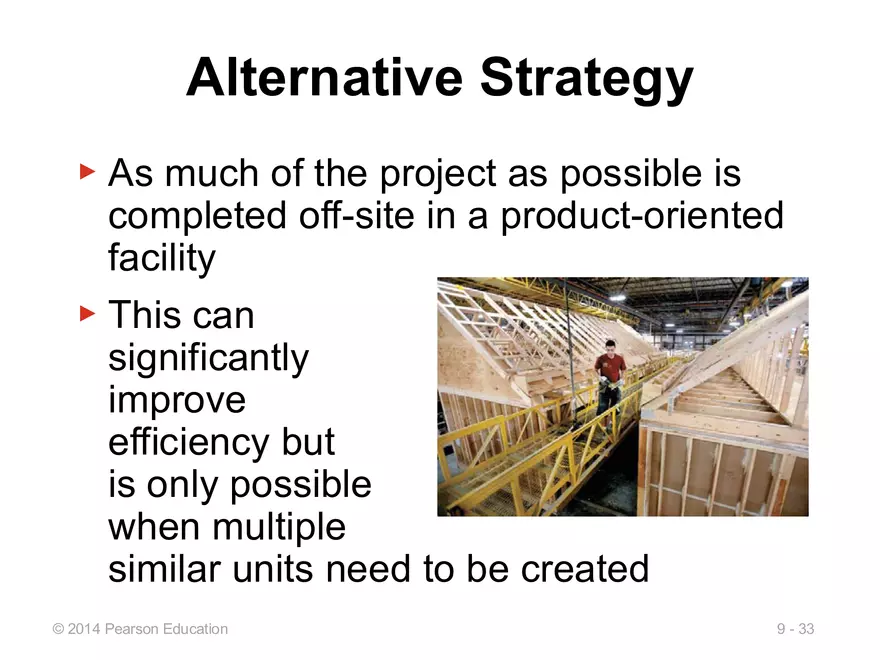 Alternative Strategy

▸ As much of the project as possible is completed off-site in a product-oriented facility

▸ This can significantly improve efficiency but is only possible when multiple similar units need to be created

© 2014 Pearson Education

9 - 33